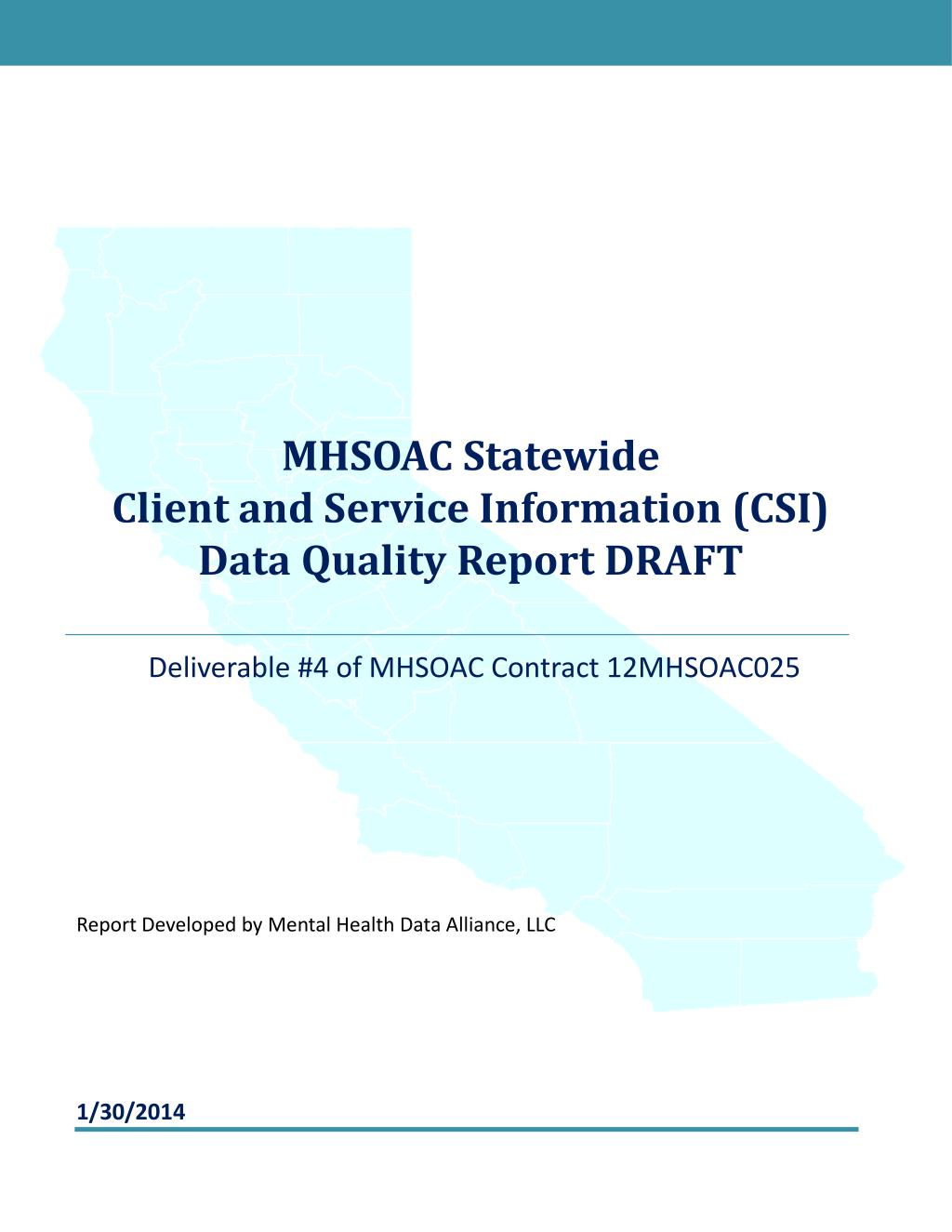 MHSOAC Statewide
Client and Service Information (CSI)
Data Quality Report DRAFT

Deliverable #4 of MHSOAC Contract 12MHSOAC025

Report Developed by Mental Health Data Alliance, LLC

1/30/2014